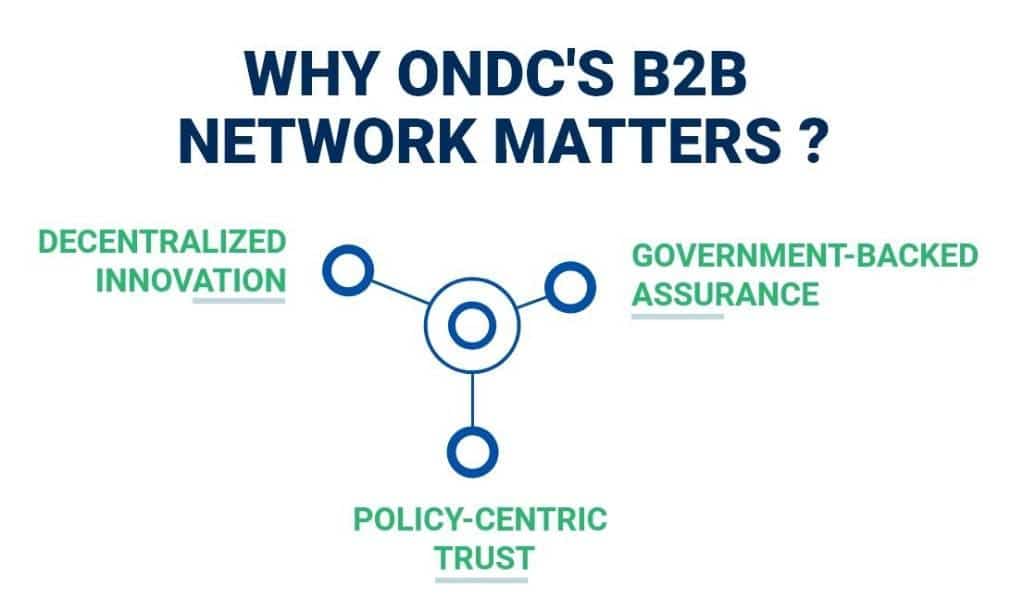 WHY ONDC'S B2B NETWORK MATTERS ?

DECENTRALIZED INNOVATION

GOVERNMENT-BACKED ASSURANCE

POLICY-CENTRIC TRUST